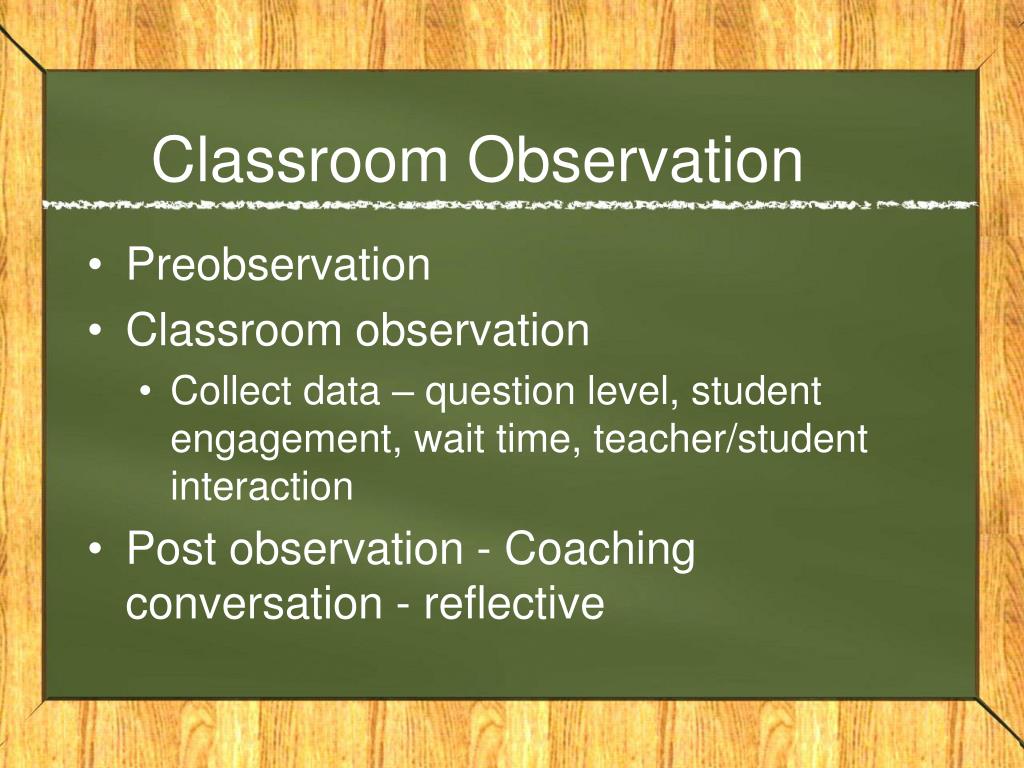 Classroom Observation

• Preobservation
• Classroom observation
  • Collect data – question level, student engagement, wait time, teacher/student interaction
• Post observation - Coaching conversation - reflective